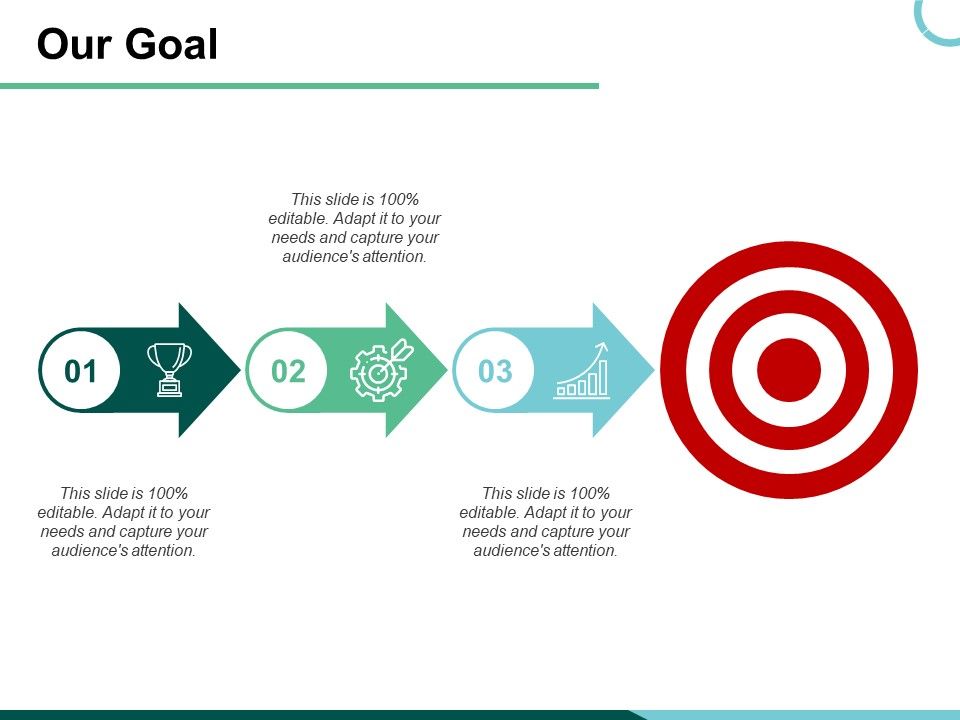 Our Goal

This slide is 100% editable. Adapt it to your needs and capture your audience's attention.

01

02

03

This slide is 100% editable. Adapt it to your needs and capture your audience's attention.

This slide is 100% editable. Adapt it to your needs and capture your audience's attention.